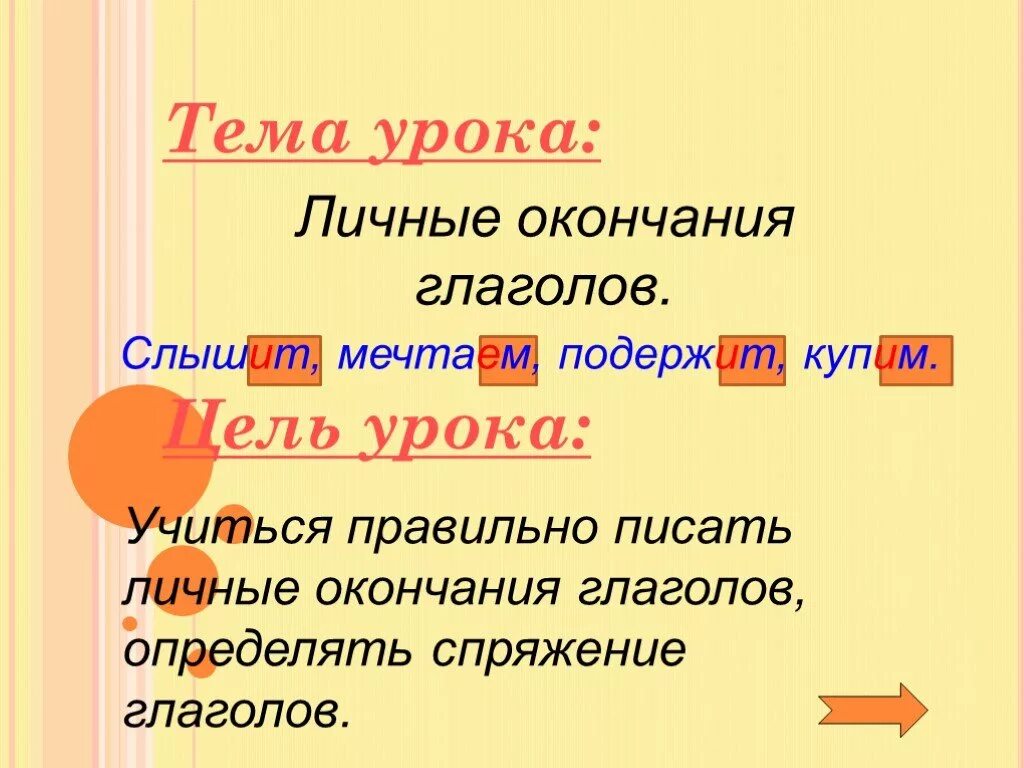 Тема урока:

Личные окончания глаголов.

Слышит, мечтаем, подержит, купим.

Цель урока:

Учиться правильно писать личные окончания глаголов, определять спряжение глаголов.